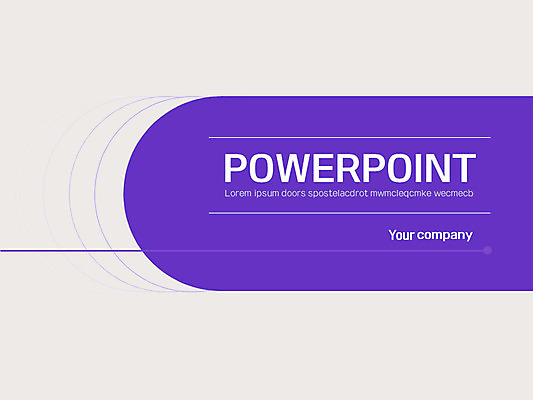 POWERPOINT
Lorem ipsum doors spostelacdrot mwmcleqcmke wecmecb

Your company